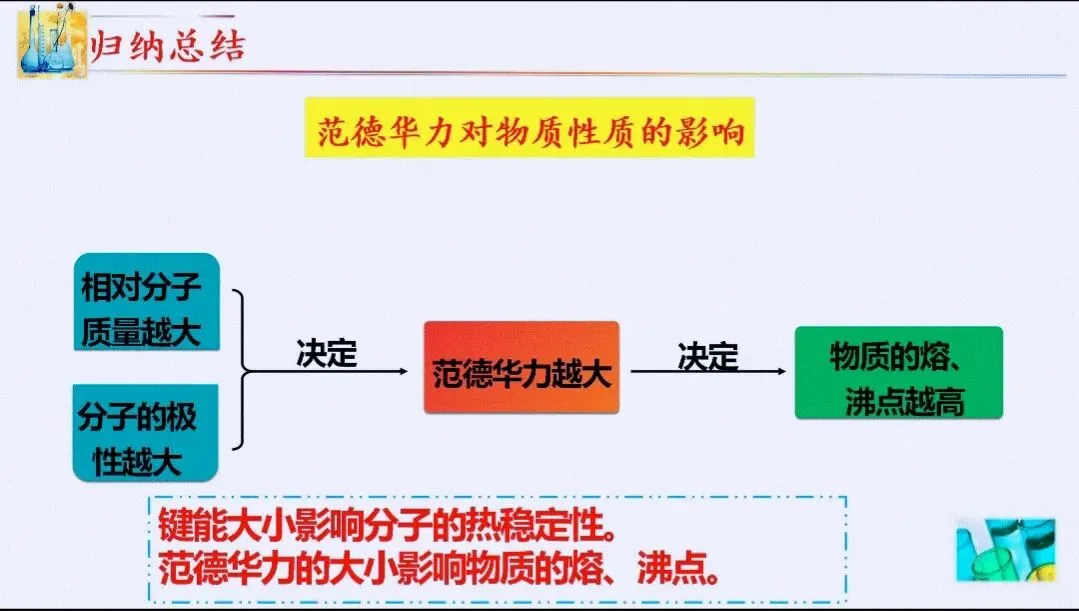 归纳总结

范德华力对物质性质的影响

相对分子质量越大

分子的极性越大

决定

范德华力越大

决定

物质的熔、沸点越高

键能大小影响分子的热稳定性。
范德华力的大小影响物质的熔、沸点。